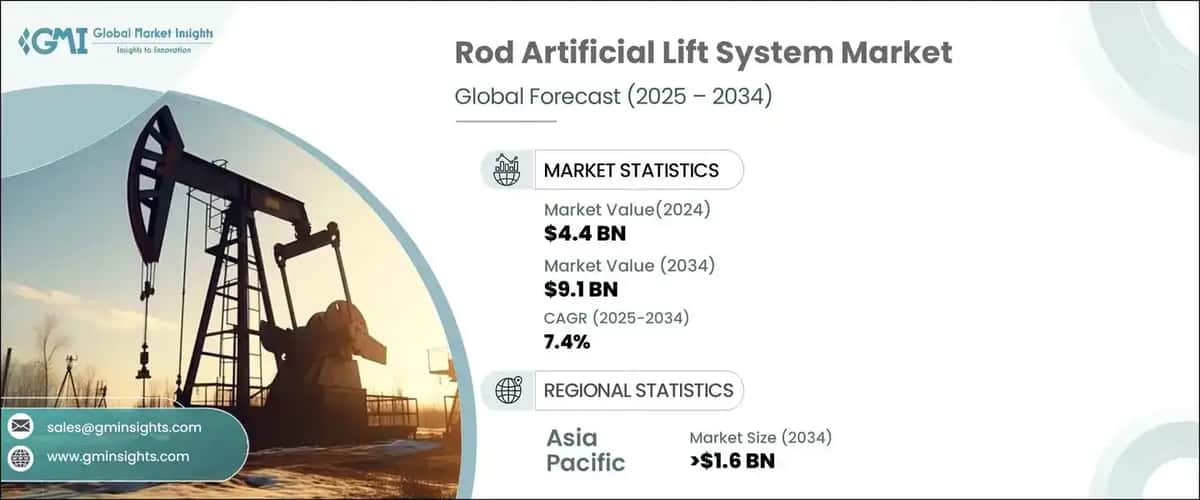 GMI Global Market Insights
Insights to Innovation

Rod Artificial Lift System Market

Global Forecast (2025 – 2034)

MARKET STATISTICS

Market Value(2024)
$4.4 BN

Market Value (2034)
$9.1 BN

CAGR (2025-2034)
7.4%

REGIONAL STATISTICS

Asia Pacific

Market Size (2034)
>$1.6 BN

sales@gminsights.com

www.gminsights.com